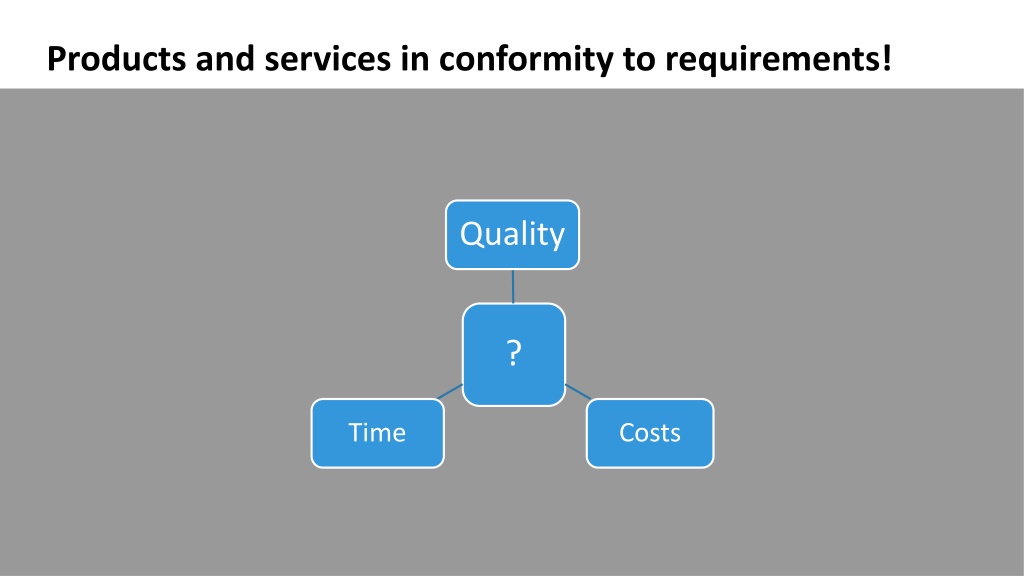 Products and services in conformity to requirements!

Quality

?

Time

Costs